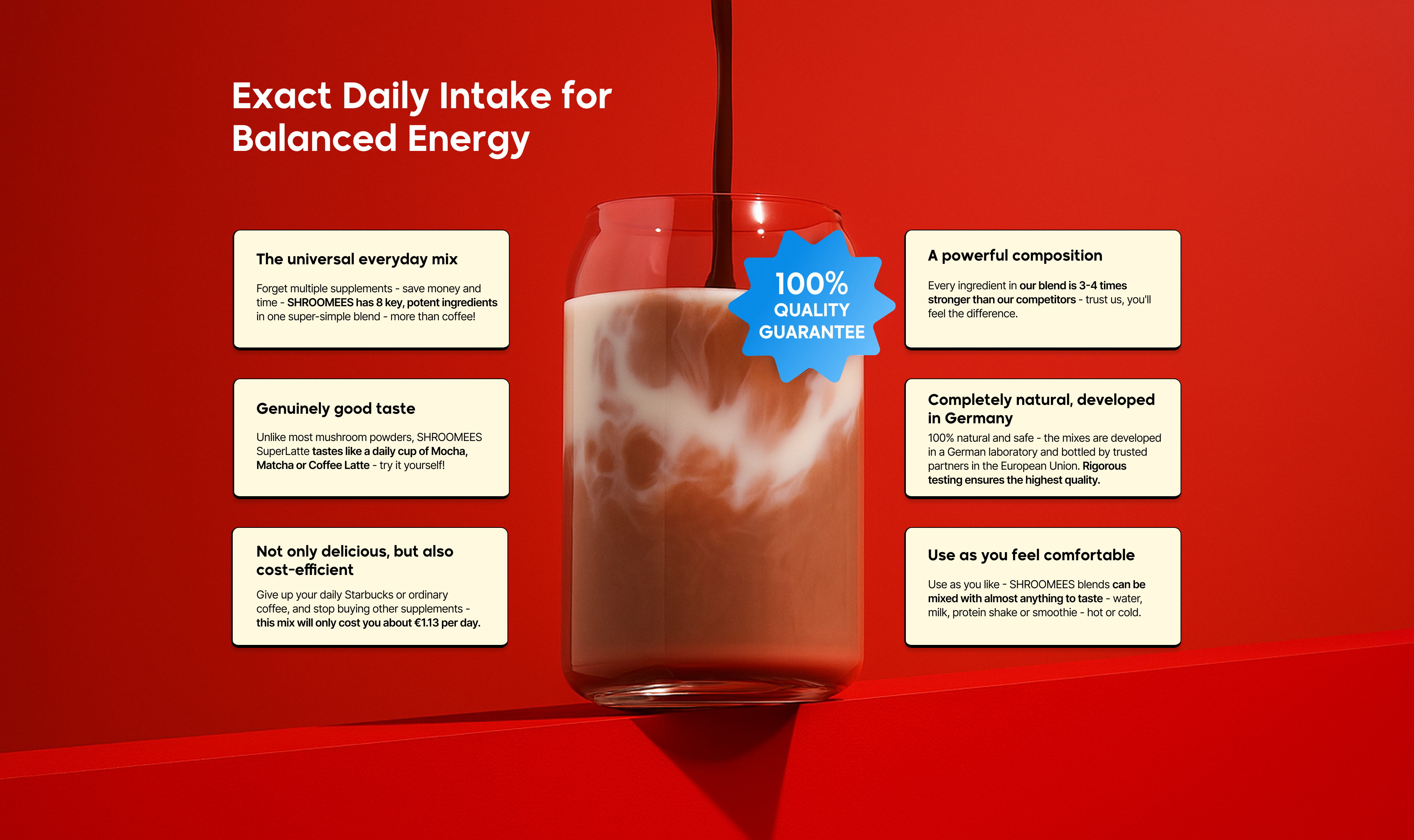 Exact Daily Intake for Balanced Energy

The universal everyday mix

Forget multiple supplements - save money and time - SHROOMEES has 8 key, potent ingredients in one super-simple blend - more than coffee!

Genuinely good taste

Unlike most mushroom powders, SHROOMEES SuperLatte tastes like a daily cup of Mocha, Matcha or Coffee Latte - try it yourself!

Not only delicious, but also cost-efficient

Give up your daily Starbucks or ordinary coffee, and stop buying other supplements - this mix will only cost you about €1.13 per day.

100% QUALITY GUARANTEE

A powerful composition

Every ingredient in our blend is 3-4 times stronger than our competitors - trust us, you'll feel the difference.

Completely natural, developed in Germany

100% natural and safe - the mixes are developed in a German laboratory and bottled by trusted partners in the European Union. Rigorous testing ensures the highest quality.

Use as you feel comfortable

Use as you like - SHROOMEES blends can be mixed with almost anything to taste - water, milk, protein shake or smoothie - hot or cold.